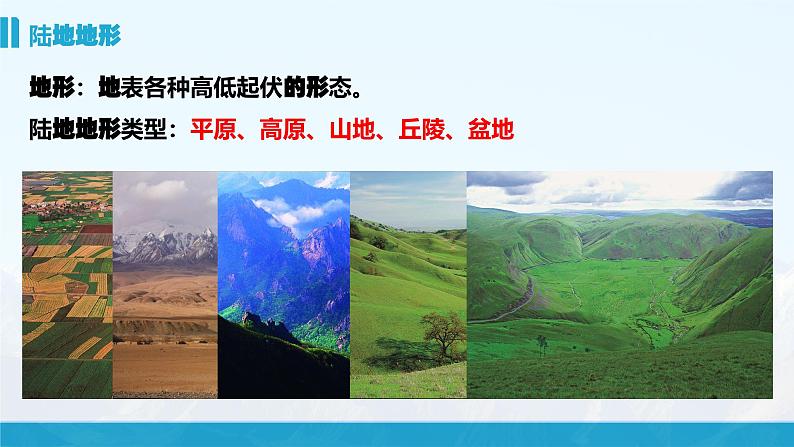 陆地地形

地形：地表各种高低起伏的形态。

陆地地形类型：平原、高原、山地、丘陵、盆地